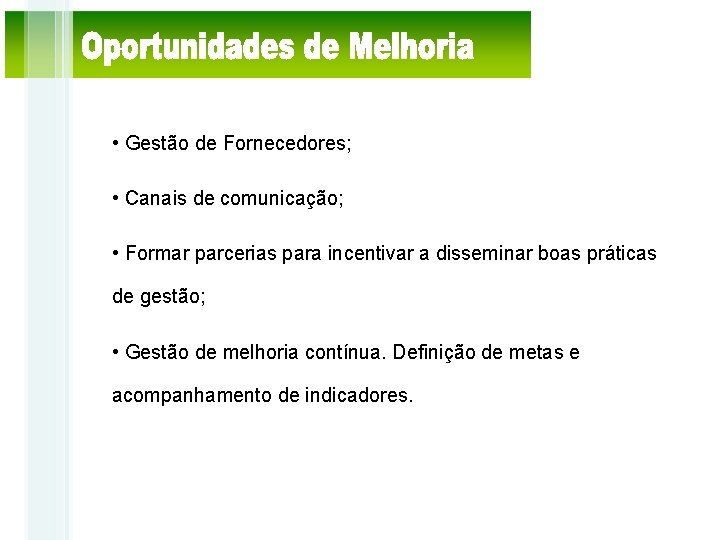 Oportunidades de Melhoria

• Gestão de Fornecedores;

• Canais de comunicação;

• Formar parcerias para incentivar a disseminar boas práticas de gestão;

• Gestão de melhoria contínua. Definição de metas e acompanhamento de indicadores.